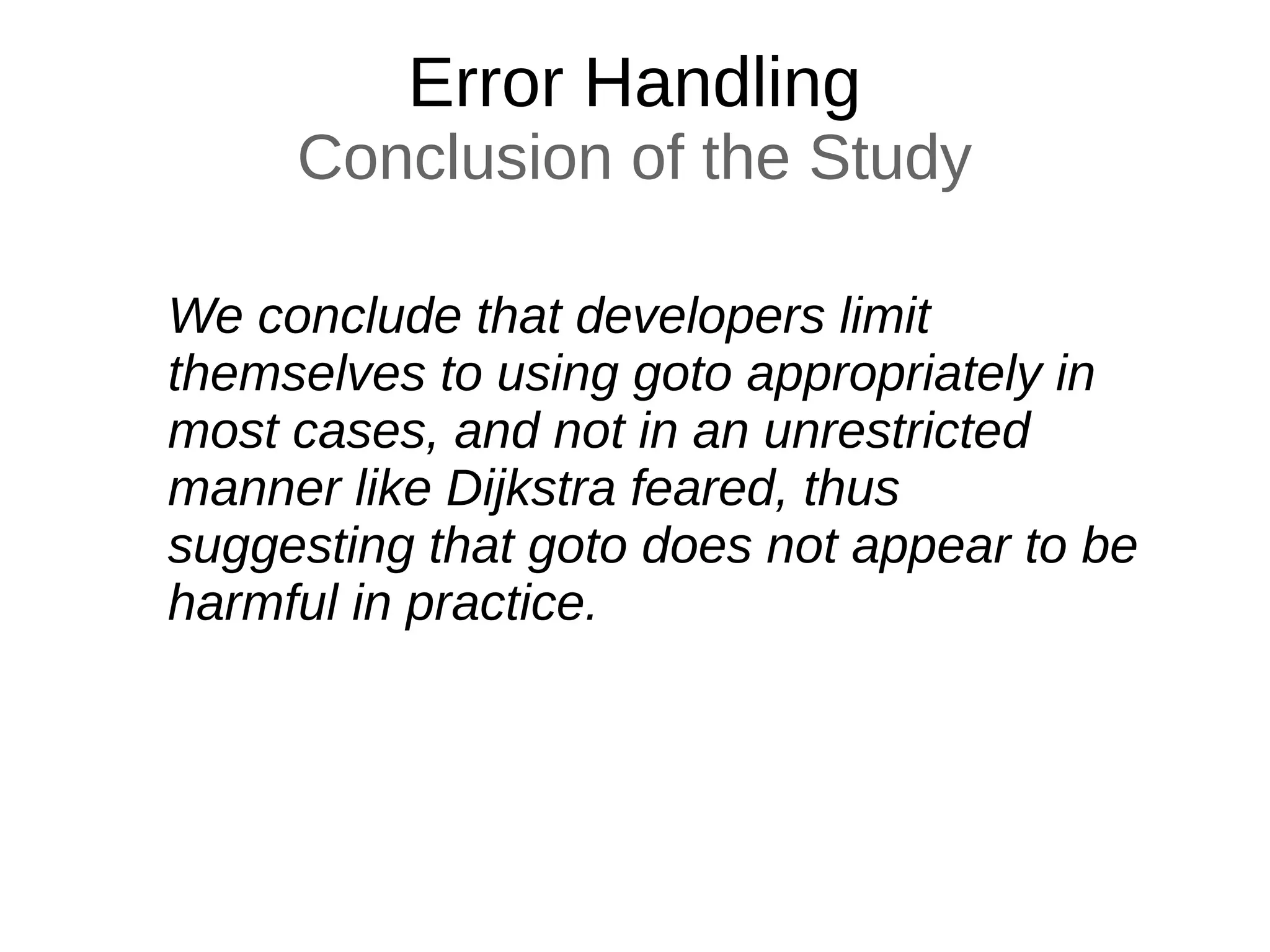 Error Handling
Conclusion of the Study

We conclude that developers limit themselves to using goto appropriately in most cases, and not in an unrestricted manner like Dijkstra feared, thus suggesting that goto does not appear to be harmful in practice.